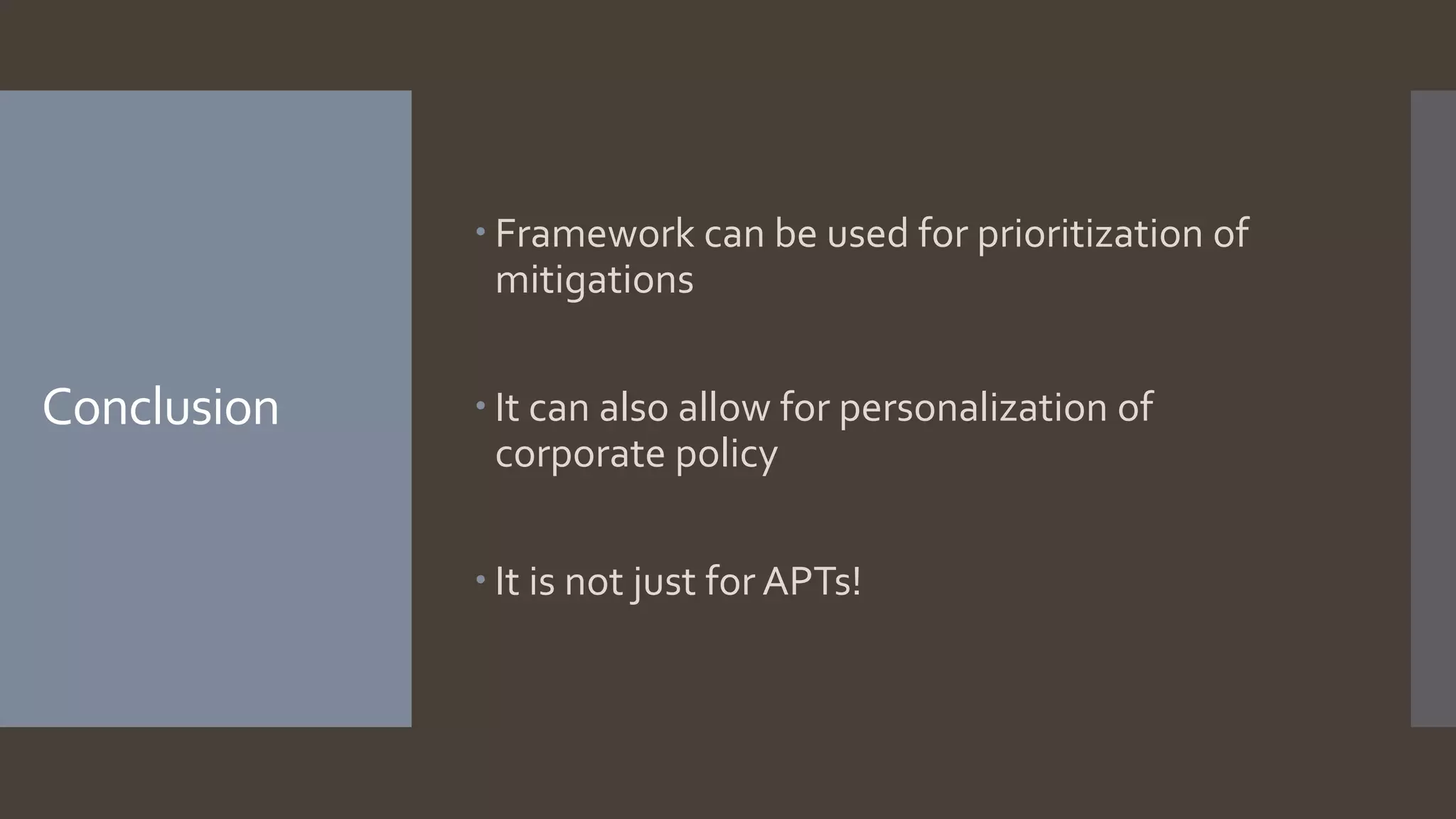 Conclusion

• Framework can be used for prioritization of mitigations

• It can also allow for personalization of corporate policy

• It is not just for APTs!